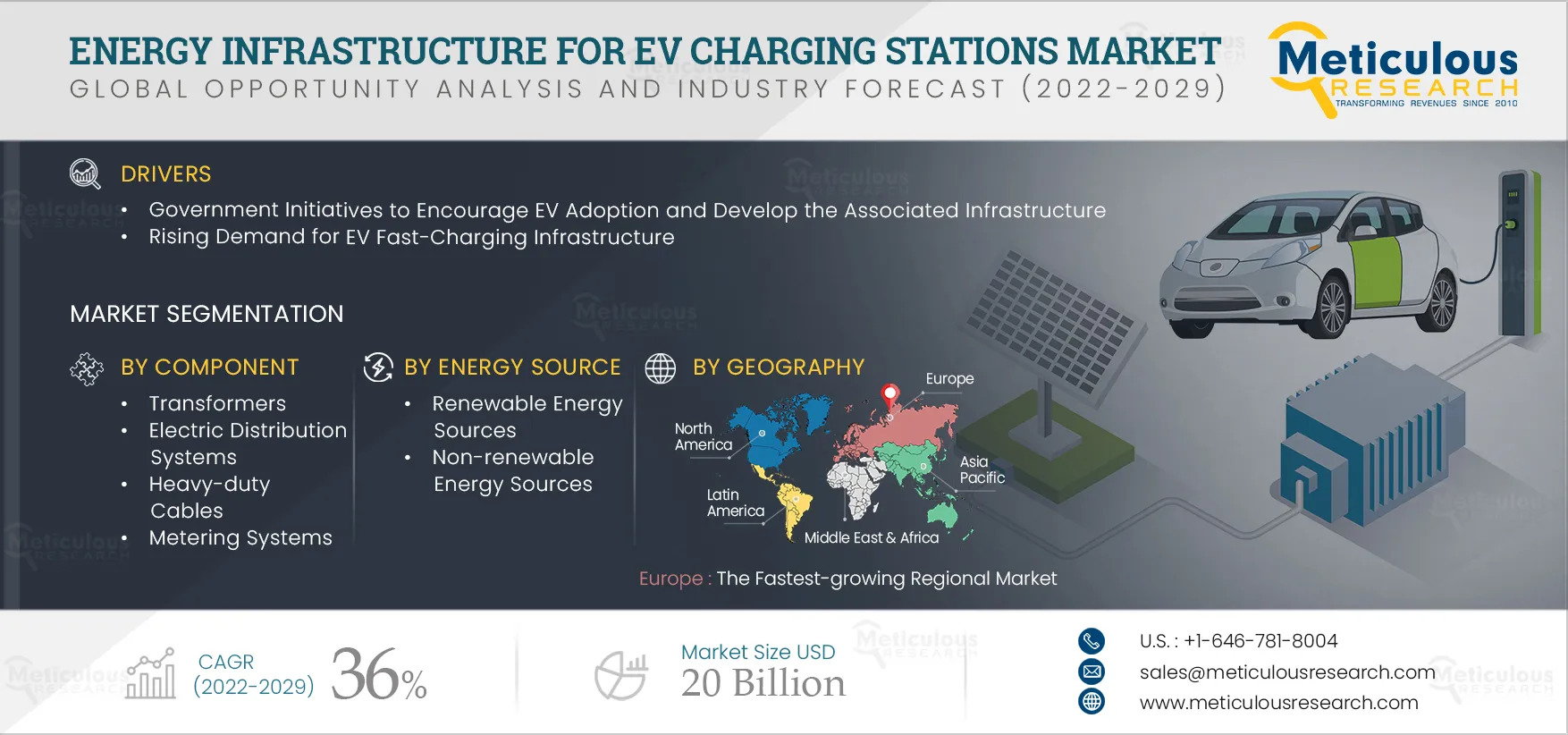 ENERGY INFRASTRUCTURE FOR EV CHARGING STATIONS MARKET
GLOBAL OPPORTUNITY ANALYSIS AND INDUSTRY FORECAST (2022-2029)

Meticulous RESEARCH
TRANSFORMING REVENUES SINCE 2010

DRIVERS
• Government Initiatives to Encourage EV Adoption and Develop the Associated Infrastructure
• Rising Demand for EV Fast-Charging Infrastructure

MARKET SEGMENTATION

BY COMPONENT
• Transformers
• Electric Distribution Systems
• Heavy-duty Cables
• Metering Systems

BY ENERGY SOURCE
• Renewable Energy Sources
• Non-renewable Energy Sources

BY GEOGRAPHY
Europe
North America
Asia Pacific
Latin America
Middle East & Africa

Europe : The Fastest-growing Regional Market

CAGR (2022-2029) 36%

Market Size USD 20 Billion

U.S. : +1-646-781-8004
sales@meticulousresearch.com
www.meticulousresearch.com